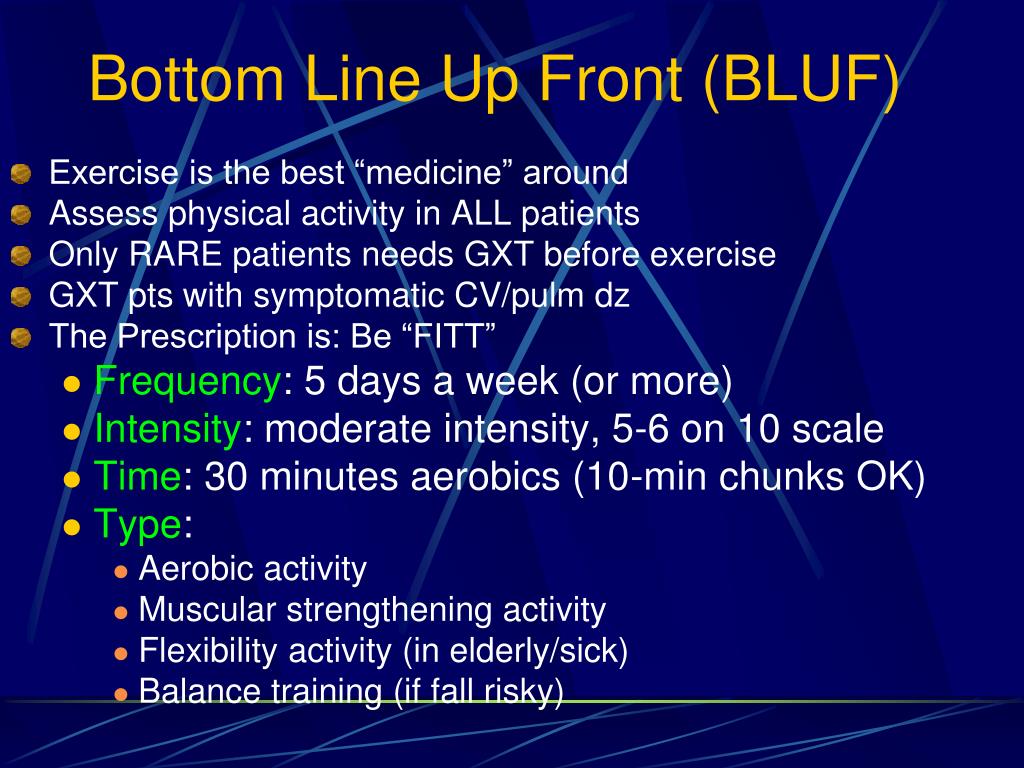 Bottom Line Up Front (BLUF)

- Exercise is the best “medicine” around
- Assess physical activity in ALL patients
- Only RARE patients needs GXT before exercise
- GXT pts with symptomatic CV/pulm dz
- The Prescription is: Be “FITT”
  - Frequency: 5 days a week (or more)
  - Intensity: moderate intensity, 5-6 on 10 scale
  - Time: 30 minutes aerobics (10-min chunks OK)
  - Type:
    - Aerobic activity
    - Muscular strengthening activity
    - Flexibility activity (in elderly/sick)
    - Balance training (if fall risky)